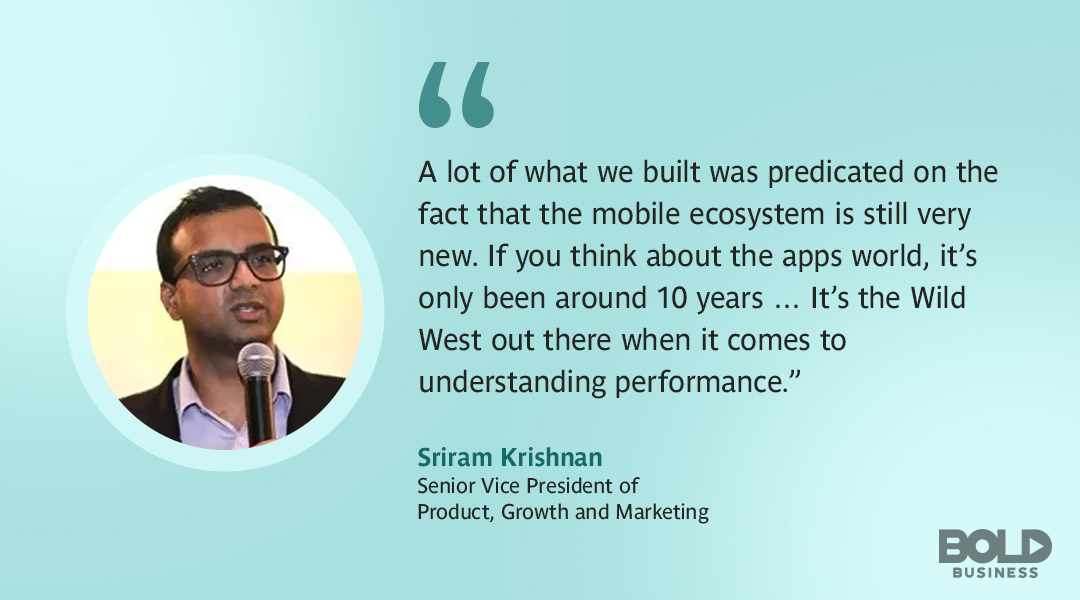 “

A lot of what we built was predicated on the fact that the mobile ecosystem is still very new. If you think about the apps world, it’s only been around 10 years ... It’s the Wild West out there when it comes to understanding performance.”

Sriram Krishnan
Senior Vice President of Product, Growth and Marketing

BOLD BUSINESS